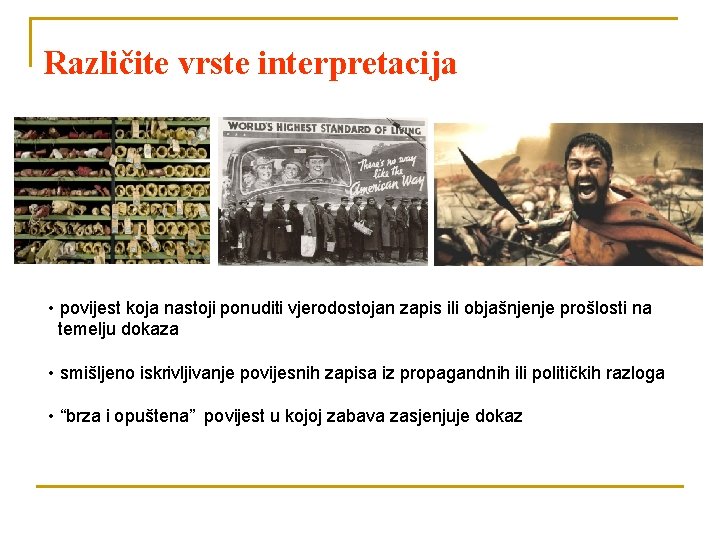 Različite vrste interpretacija

WORLD'S HIGHEST STANDARD OF LIVING
There's no way like the American Way

• povijest koja nastoji ponuditi vjerodostojan zapis ili objašnjenje prošlosti na temelju dokaza

• smišljeno iskrivljivanje povijesnih zapisa iz propagandnih ili političkih razloga

• “brza i opuštena” povijest u kojoj zabava zasjenjuje dokaz